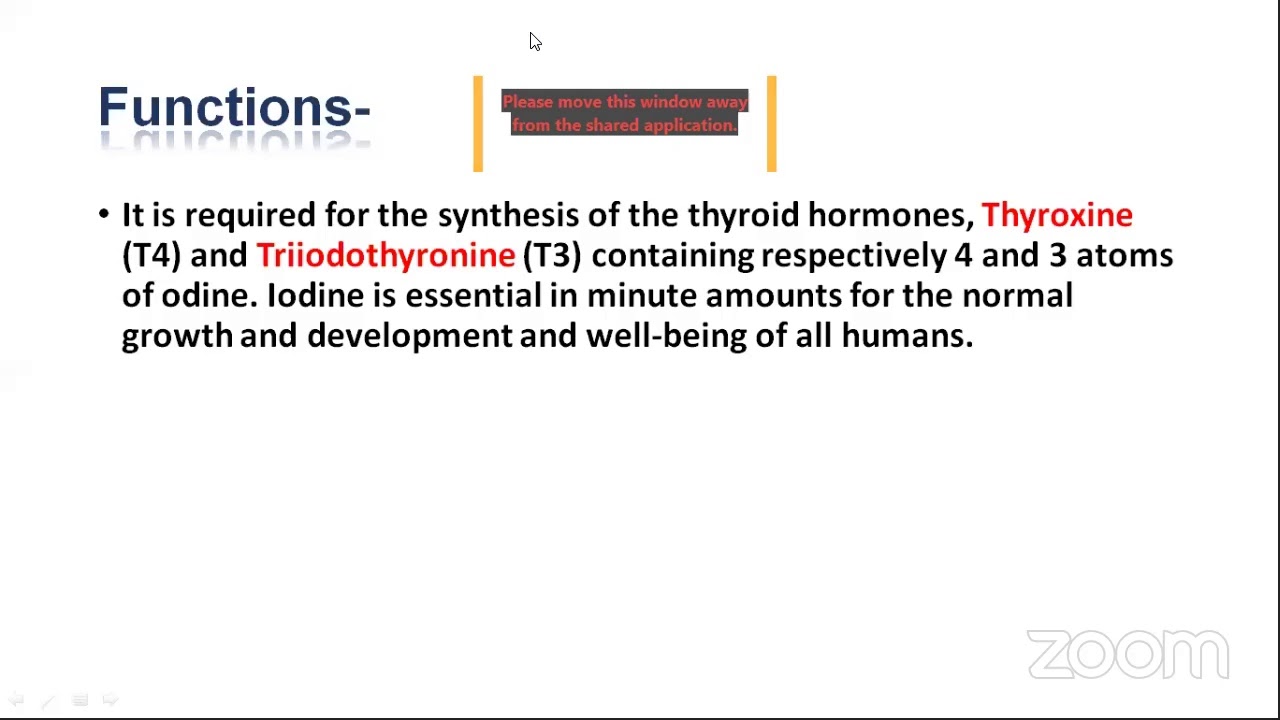 Functions-

Please move this window away from the shared application.

• It is required for the synthesis of the thyroid hormones, Thyroxine (T4) and Triiodothyronine (T3) containing respectively 4 and 3 atoms of odine. Iodine is essential in minute amounts for the normal growth and development and well-being of all humans.

zoom